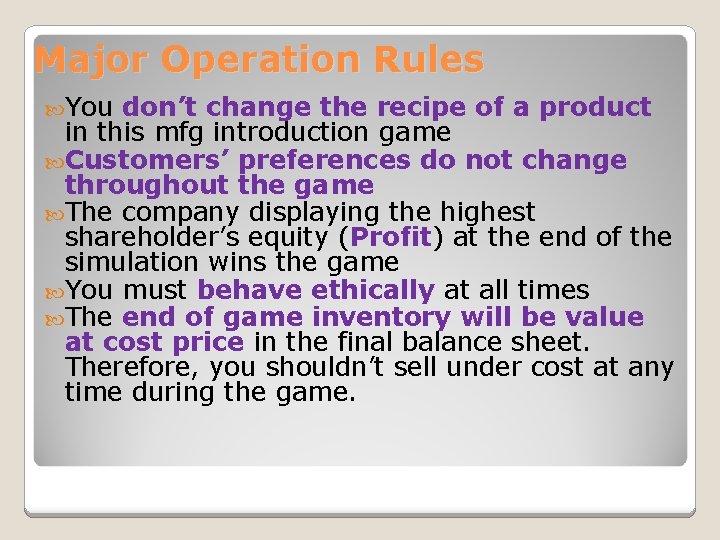 Major Operation Rules

You don’t change the recipe of a product in this mfg introduction game

Customers’ preferences do not change throughout the game

The company displaying the highest shareholder’s equity (Profit) at the end of the simulation wins the game

You must behave ethically at all times

The end of game inventory will be value at cost price in the final balance sheet. Therefore, you shouldn’t sell under cost at any time during the game.